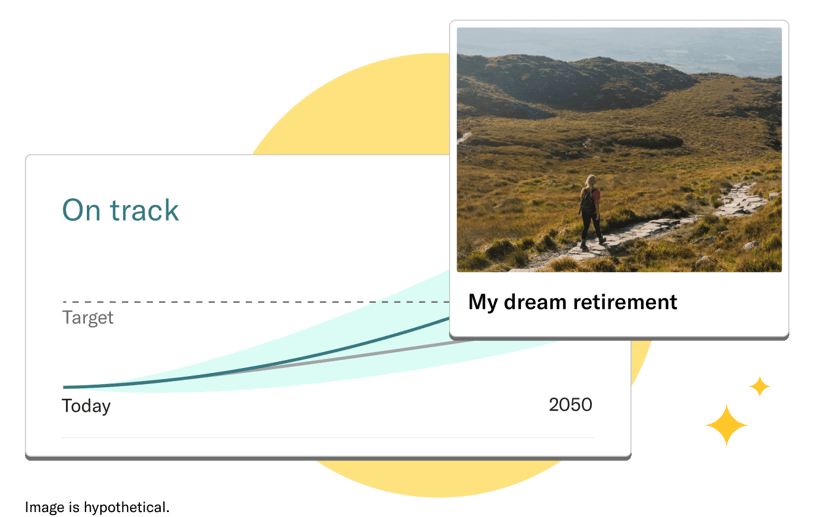 On track

Target

Today

2050

My dream retirement

Image is hypothetical.